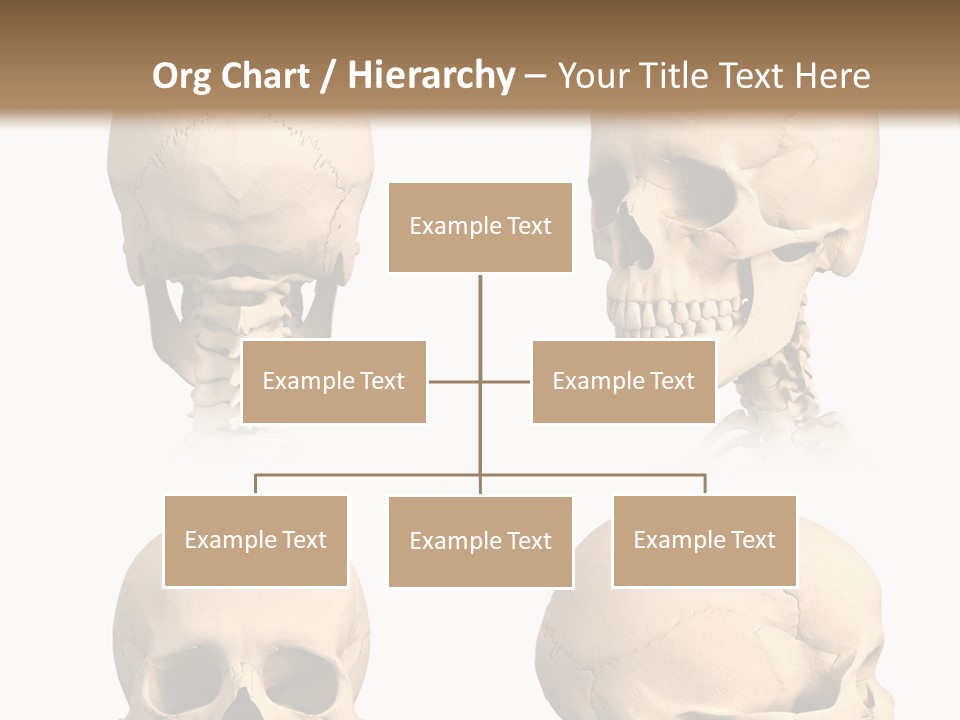 Org Chart / Hierarchy – Your Title Text Here

Example Text

Example Text

Example Text

Example Text

Example Text

Example Text